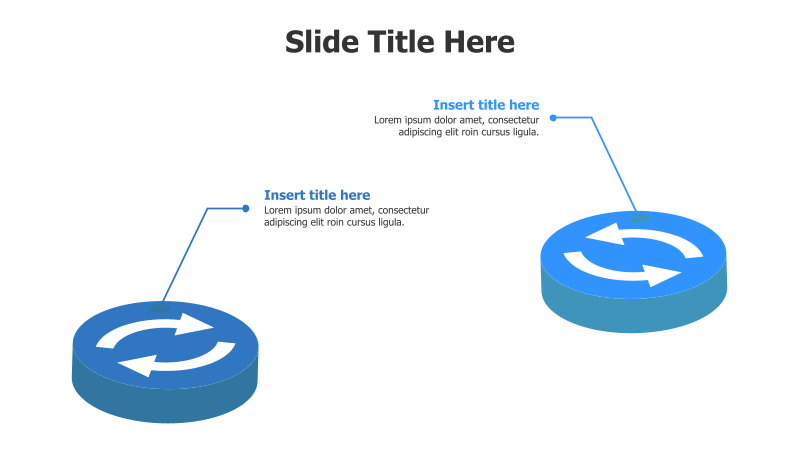 Slide Title Here

Insert title here
Lorem ipsum dolor amet, consectetur adipiscing elit roin cursus ligula.

Insert title here
Lorem ipsum dolor amet, consectetur adipiscing elit roin cursus ligula.